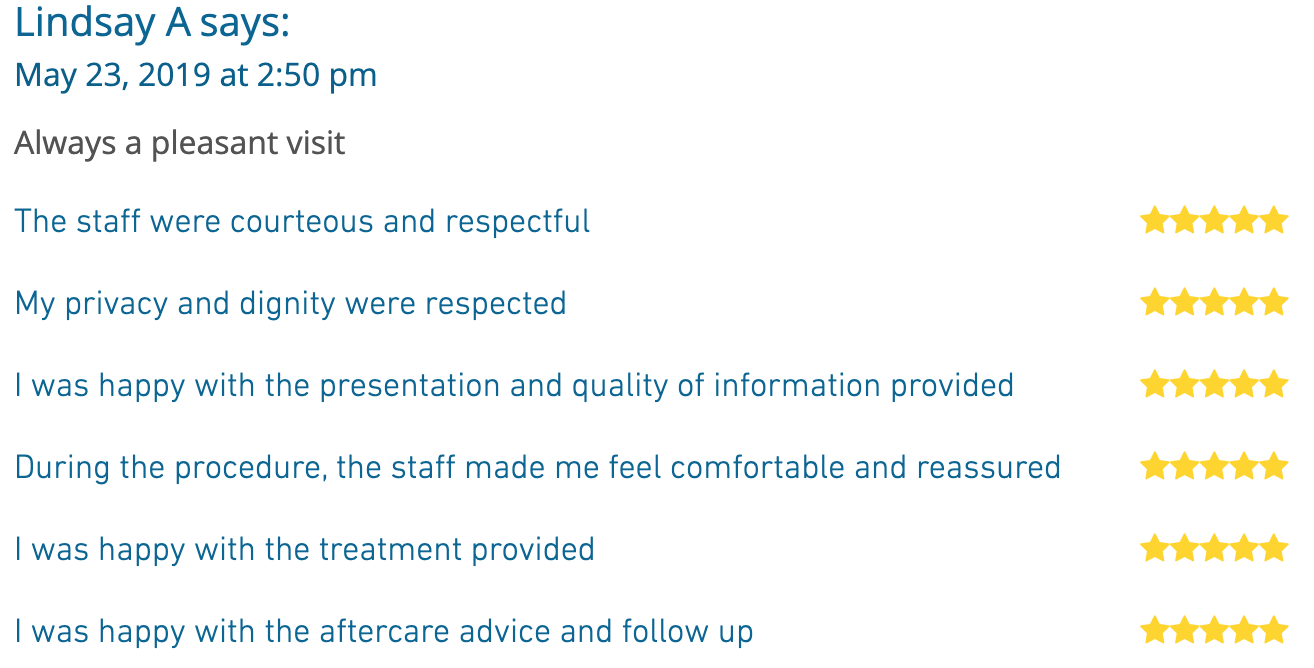 Lindsay A says:
May 23, 2019 at 2:50 pm

Always a pleasant visit

The staff were courteous and respectful

My privacy and dignity were respected

I was happy with the presentation and quality of information provided

During the procedure, the staff made me feel comfortable and reassured

I was happy with the treatment provided

I was happy with the aftercare advice and follow up